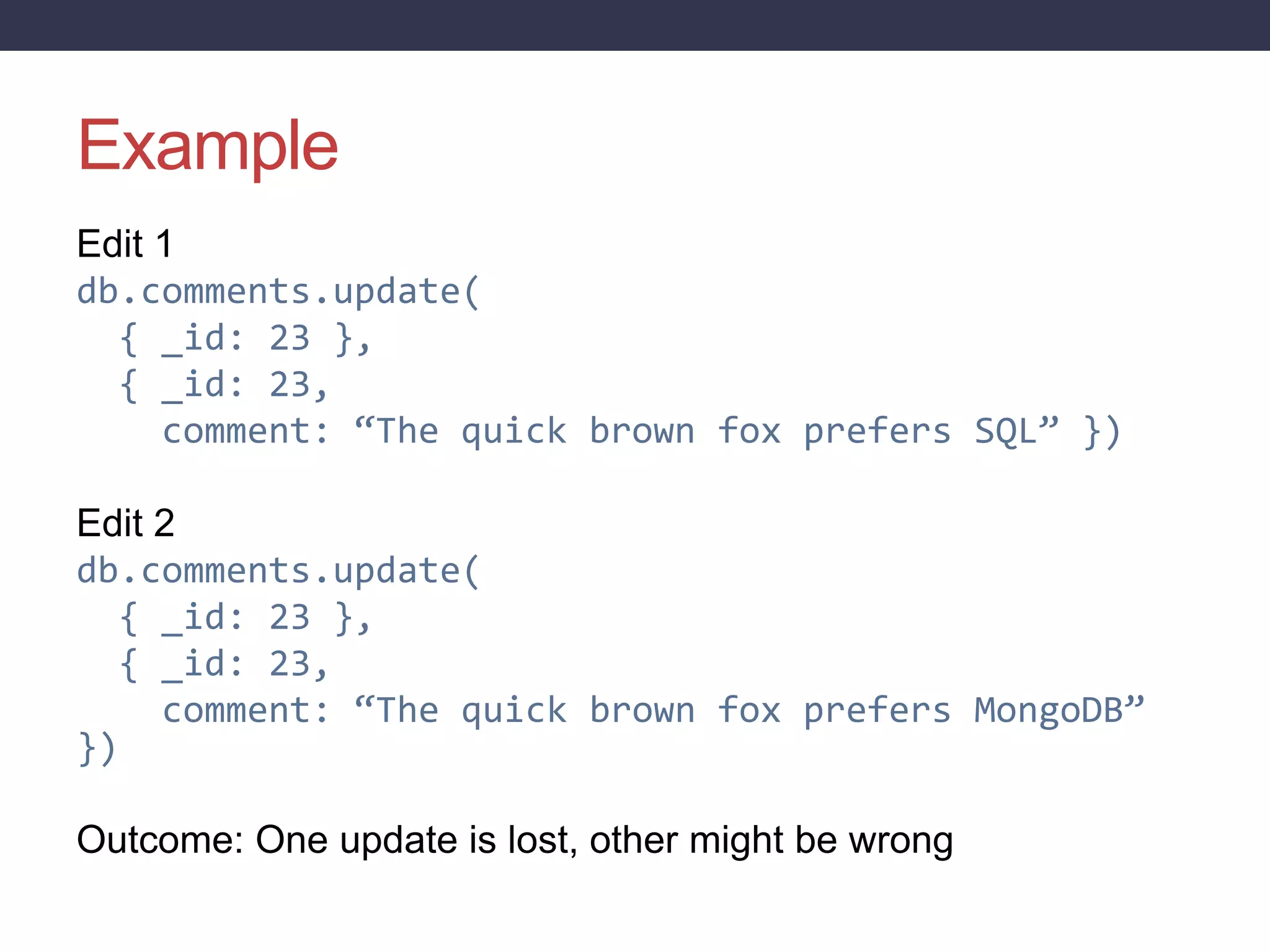 Example

Edit 1
db.comments.update(
  { _id: 23 },
  { _id: 23,
    comment: “The quick brown fox prefers SQL” })

Edit 2
db.comments.update(
  { _id: 23 },
  { _id: 23,
    comment: “The quick brown fox prefers MongoDB”
})

Outcome: One update is lost, other might be wrong